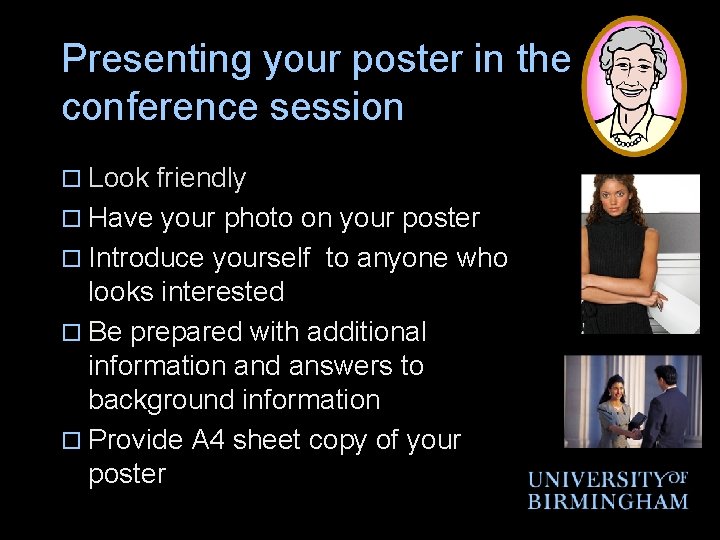 Presenting your poster in the conference session

□ Look friendly
□ Have your photo on your poster
□ Introduce yourself to anyone who looks interested
□ Be prepared with additional information and answers to background information
□ Provide A4 sheet copy of your poster

UNIVERSITY OF BIRMINGHAM